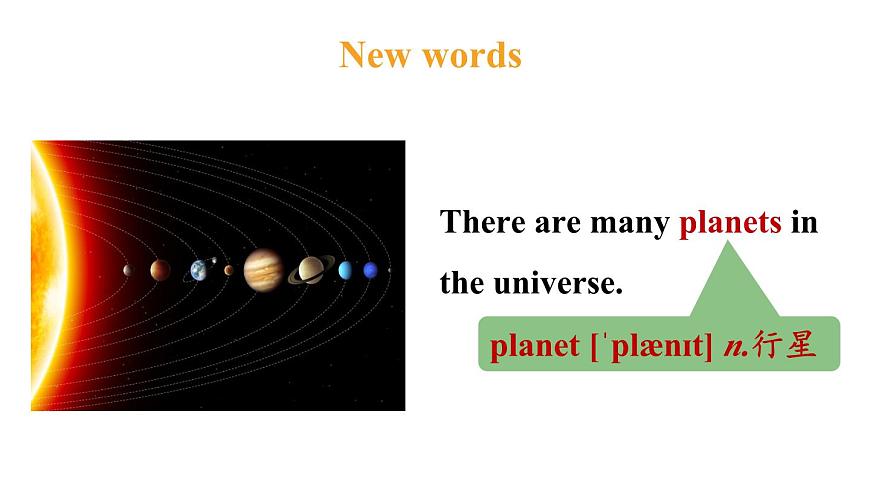 New words

There are many planets in the universe.

planet [ˈplænɪt] n.行星